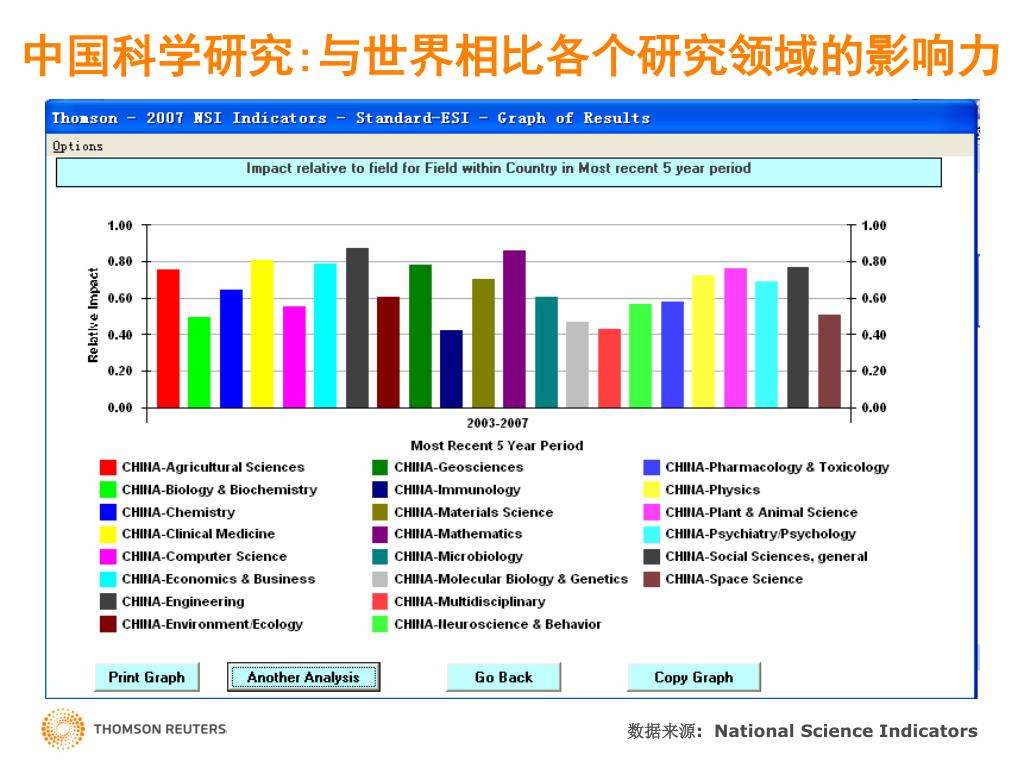 中国科学研究:与世界相比各个研究领域的影响力

Thomson - 2007 NSI Indicators - Standard-ESI - Graph of Results

Options

Impact relative to field for Field within Country in Most recent 5 year period

Relative Impact

1.00
0.80
0.60
0.40
0.20
0.00

1.00
0.80
0.60
0.40
0.20
0.00

2003-2007

Most Recent 5 Year Period

CHINA-Agricultural Sciences
CHINA-Biology & Biochemistry
CHINA-Chemistry
CHINA-Clinical Medicine
CHINA-Computer Science
CHINA-Economics & Business
CHINA-Engineering
CHINA-Environment/Ecology

CHINA-Geosciences
CHINA-Immunology
CHINA-Materials Science
CHINA-Mathematics
CHINA-Microbiology
CHINA-Molecular Biology & Genetics
CHINA-Multidisciplinary
CHINA-Neuroscience & Behavior

CHINA-Pharmacology & Toxicology
CHINA-Physics
CHINA-Plant & Animal Science
CHINA-Psychiatry/Psychology
CHINA-Social Sciences, general
CHINA-Space Science

Print Graph
Another Analysis
Go Back
Copy Graph

THOMSON REUTERS

数据来源: National Science Indicators